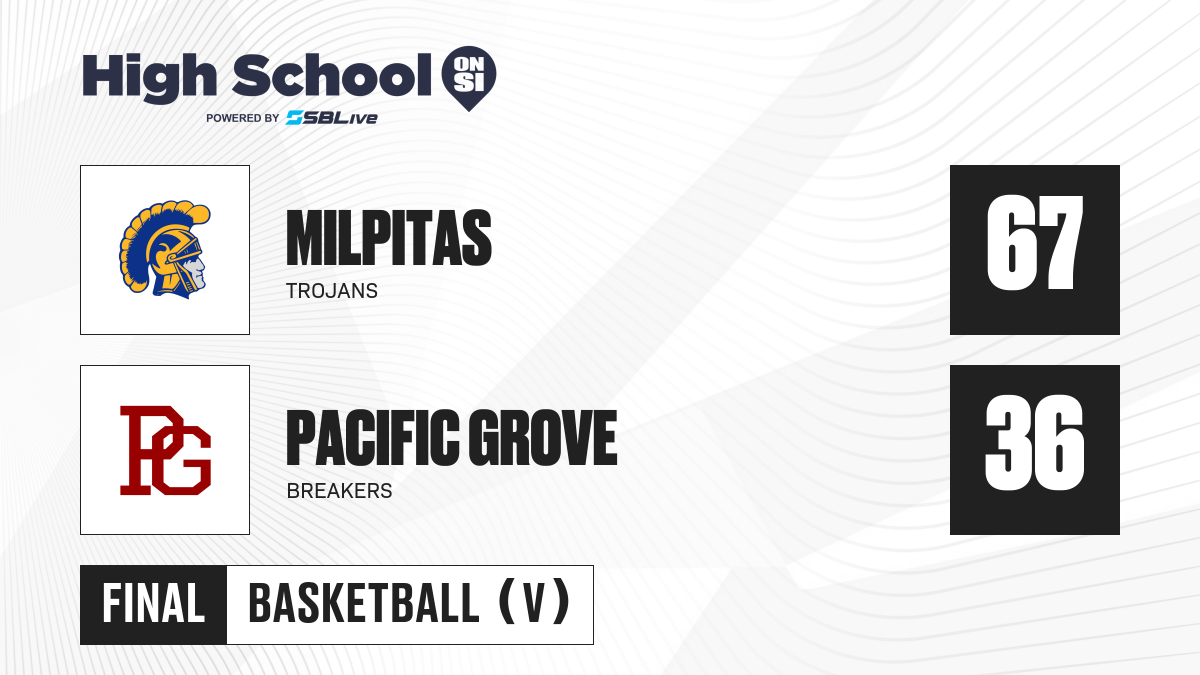 High School ON SI
POWERED BY SBLive

MILPITAS
TROJANS
67

PG
PACIFIC GROVE
BREAKERS
36

FINAL BASKETBALL (V)